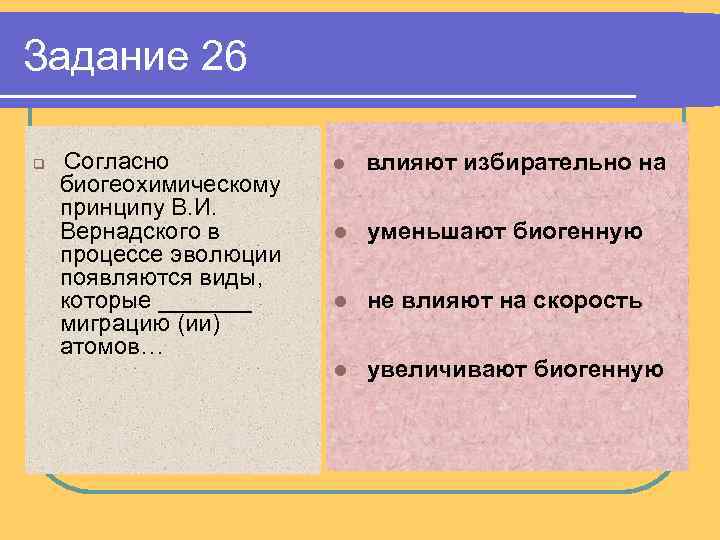 Задание 26

Согласно биогеохимическому принципу В.И. Вернадского в процессе эволюции появляются виды, которые _______ миграцию (ии) атомов…

влияют избирательно на

уменьшают биогенную

не влияют на скорость

увеличивают биогенную